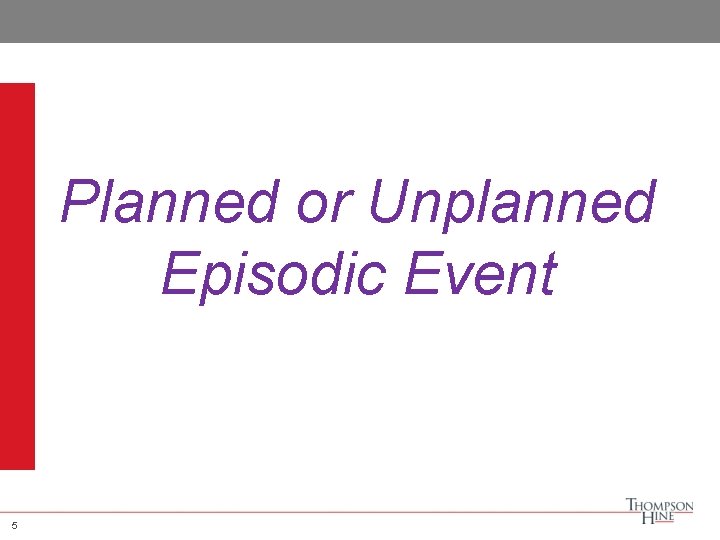 Planned or Unplanned Episodic Event

5

THOMPSON HINE